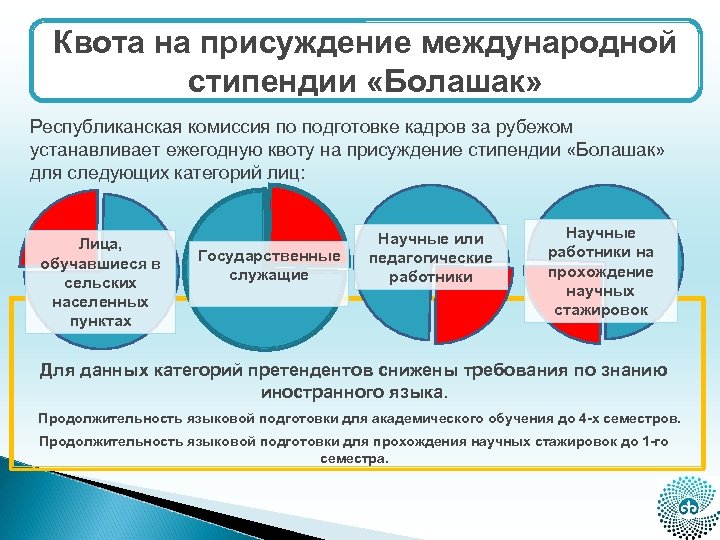 Квота на присуждение международной стипендии «Болашак»

Республиканская комиссия по подготовке кадров за рубежом устанавливает ежегодную квоту на присуждение стипендии «Болашак» для следующих категорий лиц:

Лица, обучавшиеся в сельских населенных пунктах

Государственные служащие

Научные или педагогические работники

Научные работники на прохождение научных стажировок

Для данных категорий претендентов снижены требования по знанию иностранного языка.

Продолжительность языковой подготовки для академического обучения до 4-х семестров.

Продолжительность языковой подготовки для прохождения научных стажировок до 1-го семестра.